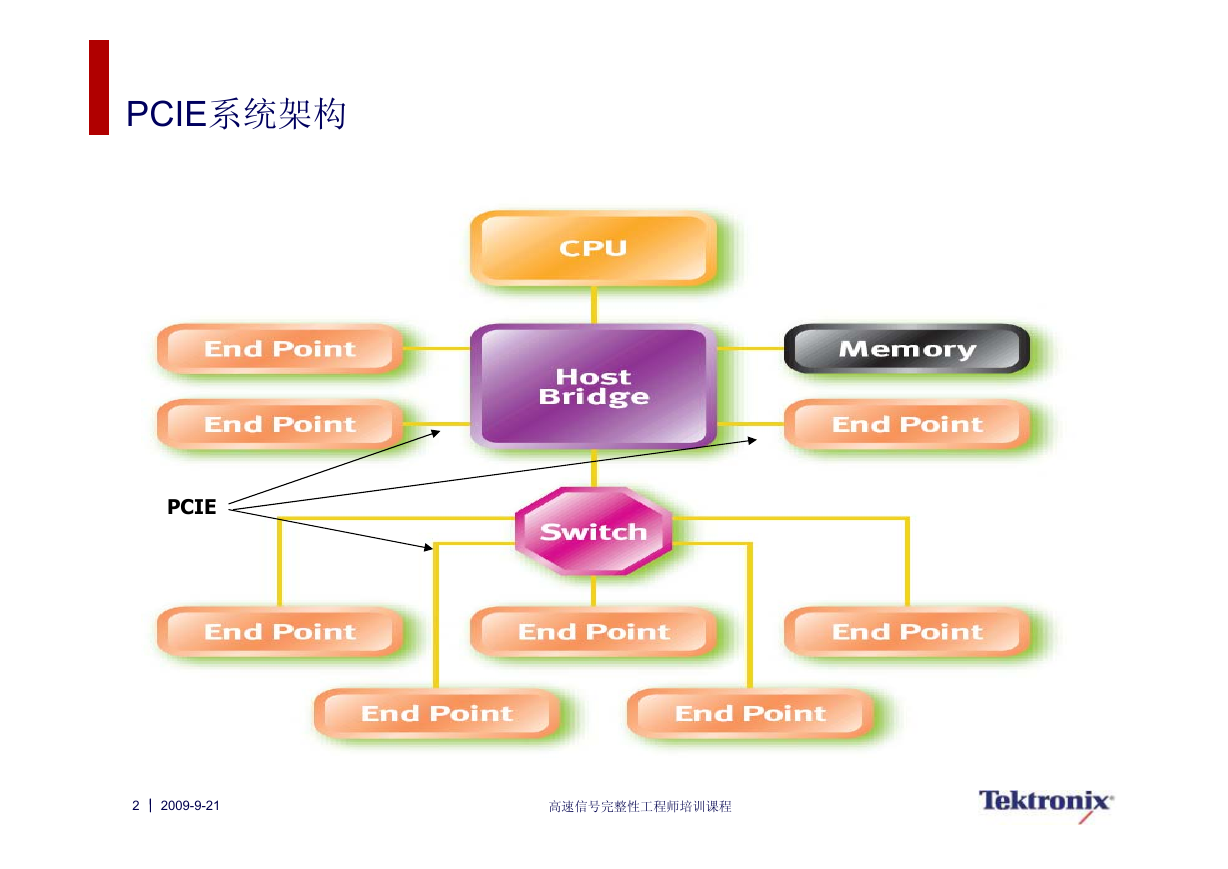 PCIE系统架构

CPU

End Point

Host Bridge

Memory

End Point

End Point

PCIE

Switch

End Point

End Point

End Point

End Point

End Point

2 | 2009-9-21

高速信号完整性工程师培训课程

Tektronix